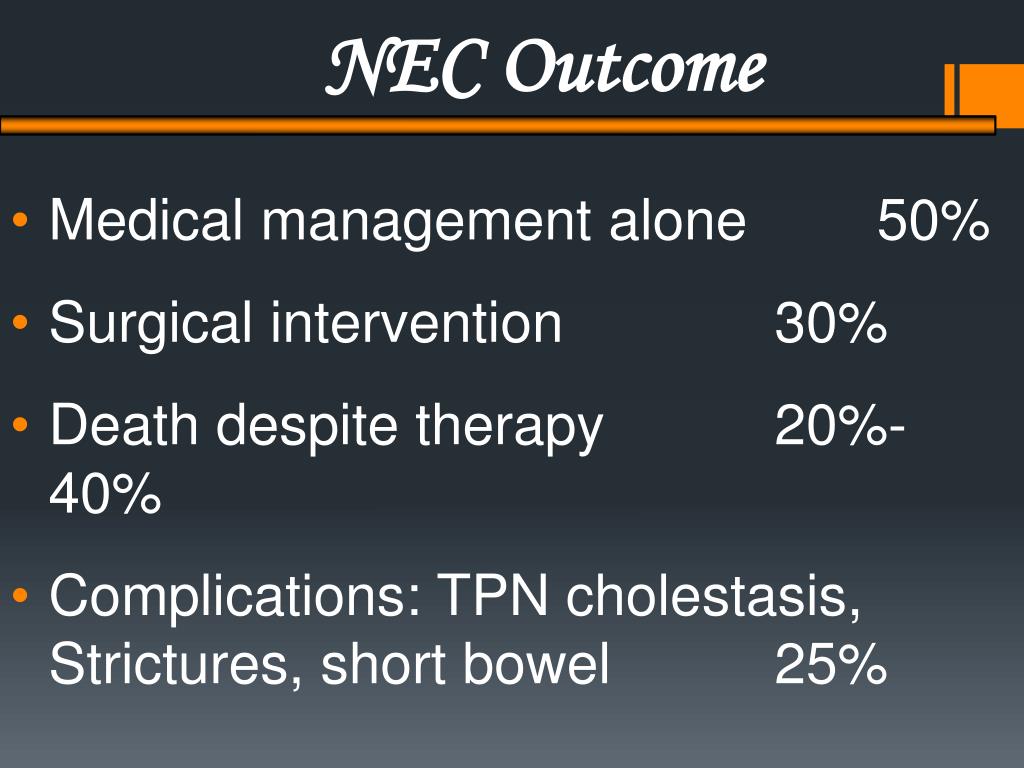 NEC Outcome

• Medical management alone 50%
• Surgical intervention 30%
• Death despite therapy 20%-40%
• Complications: TPN cholestasis, Strictures, short bowel 25%